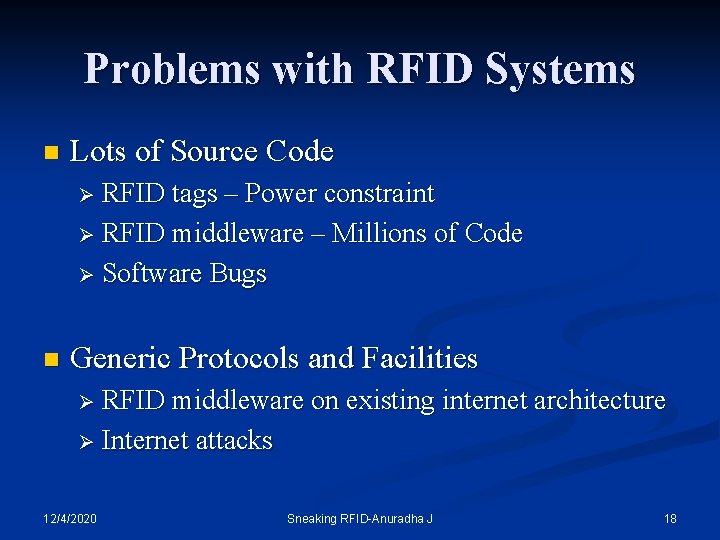 Problems with RFID Systems

- Lots of Source Code
  - RFID tags – Power constraint
  - RFID middleware – Millions of Code
  - Software Bugs

- Generic Protocols and Facilities
  - RFID middleware on existing internet architecture
  - Internet attacks

12/4/2020

Sneaking RFID-Anuradha J

18